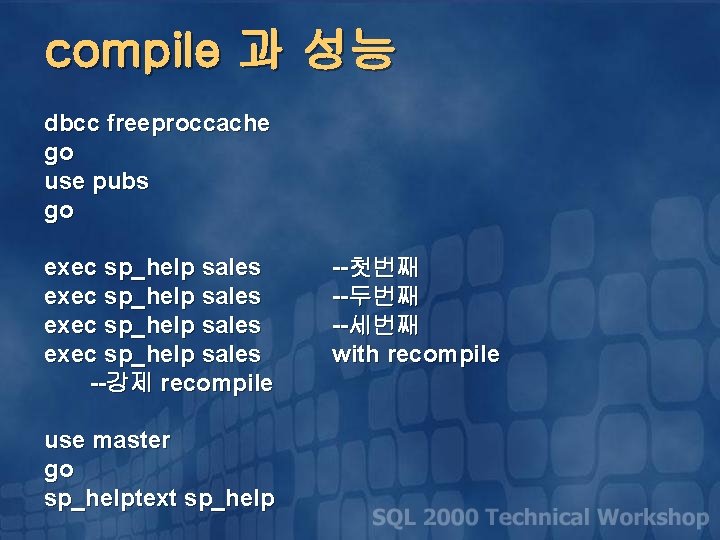 compile 과 성능

dbcc freeproccache
go
use pubs
go

exec sp_help sales --첫번째
exec sp_help sales --두번째
exec sp_help sales --세번째
exec sp_help sales with recompile
--강제 recompile

use master
go
sp_helptext sp_help

SQL 2000 Technical Workshop